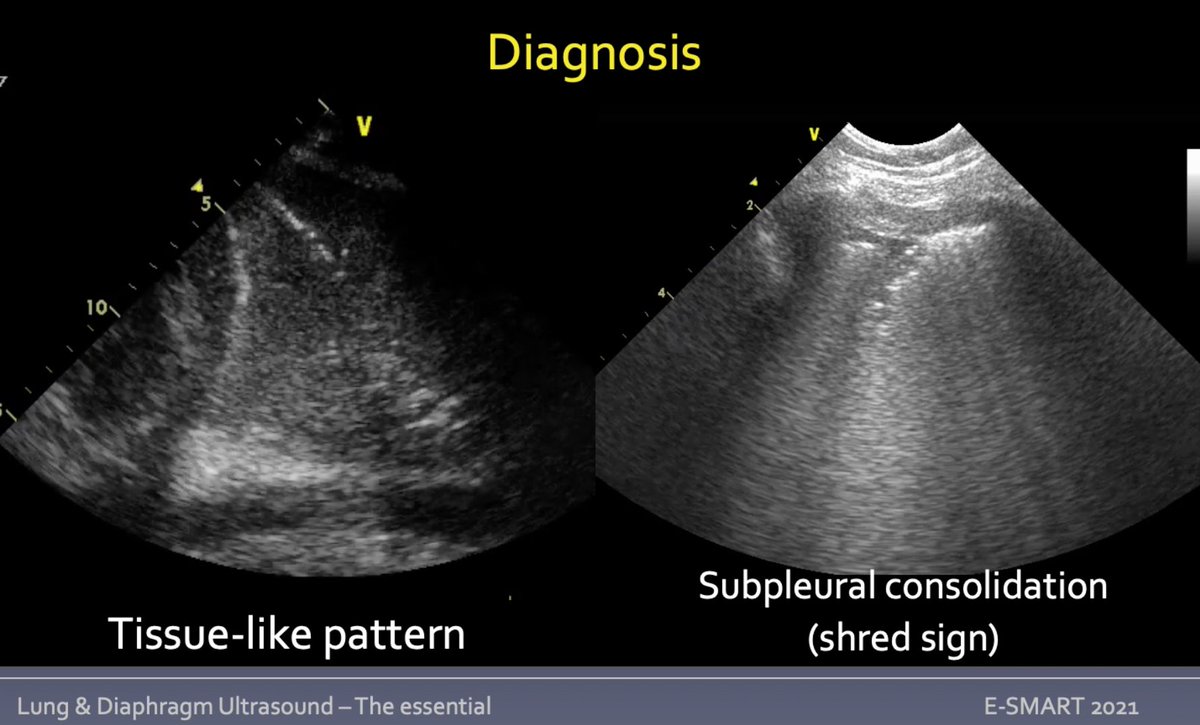 Diagnosis

V

5

10

V

2

4

Tissue-like pattern

Subpleural consolidation (shred sign)

Lung & Diaphragm Ultrasound – The essential

E-SMART 2021